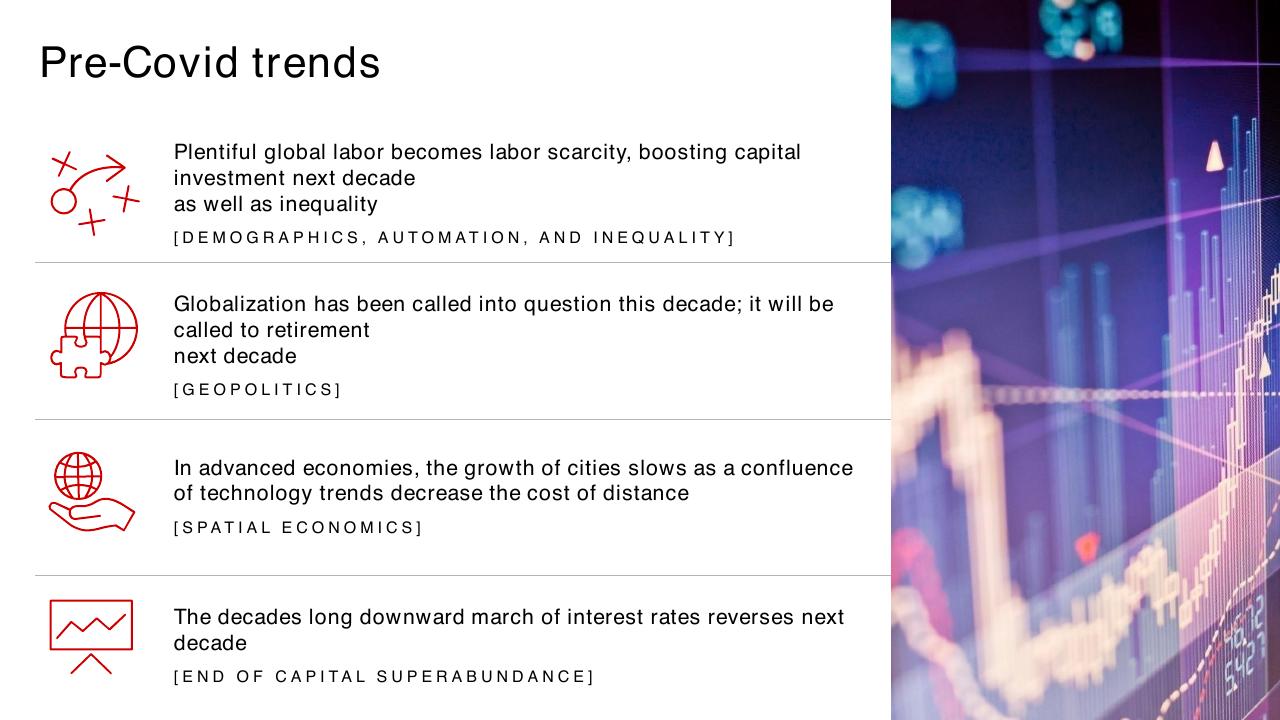 Pre-Covid trends

Plentiful global labor becomes labor scarcity, boosting capital investment next decade as well as inequality

[DEMOGRAPHICS, AUTOMATION, AND INEQUALITY]

Globalization has been called into question this decade; it will be called to retirement next decade

[GEOPOLITICS]

In advanced economies, the growth of cities slows as a confluence of technology trends decrease the cost of distance

[SPATIAL ECONOMICS]

The decades long downward march of interest rates reverses next decade

[END OF CAPITAL SUPERABUNDANCE]